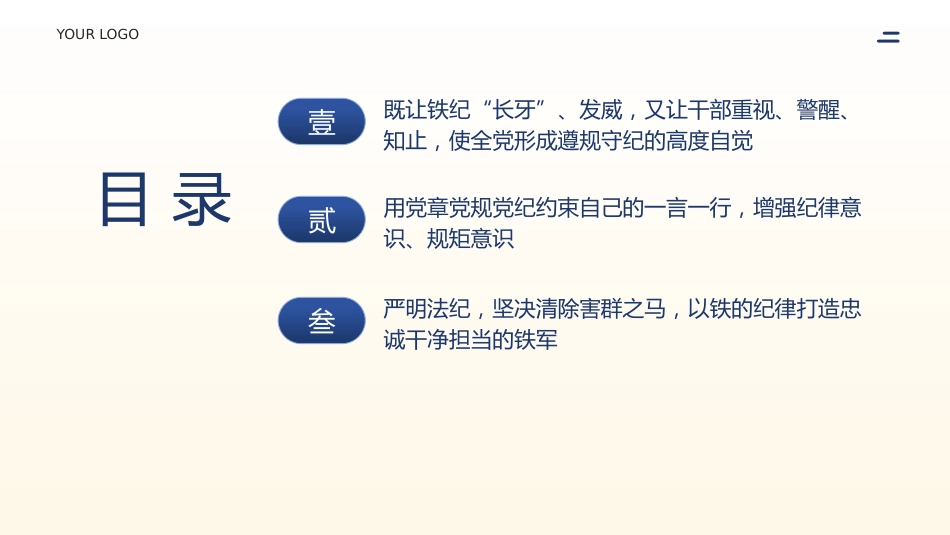 YOUR LOGO

目录

壹

既让铁纪“长牙”、发威，又让干部重视、警醒、知止，使全党形成遵规守纪的高度自觉

贰

用党章党规党纪约束自己的一言一行，增强纪律意识、规矩意识

叁

严明法纪，坚决清除害群之马，以铁的纪律打造忠诚干净担当的铁军